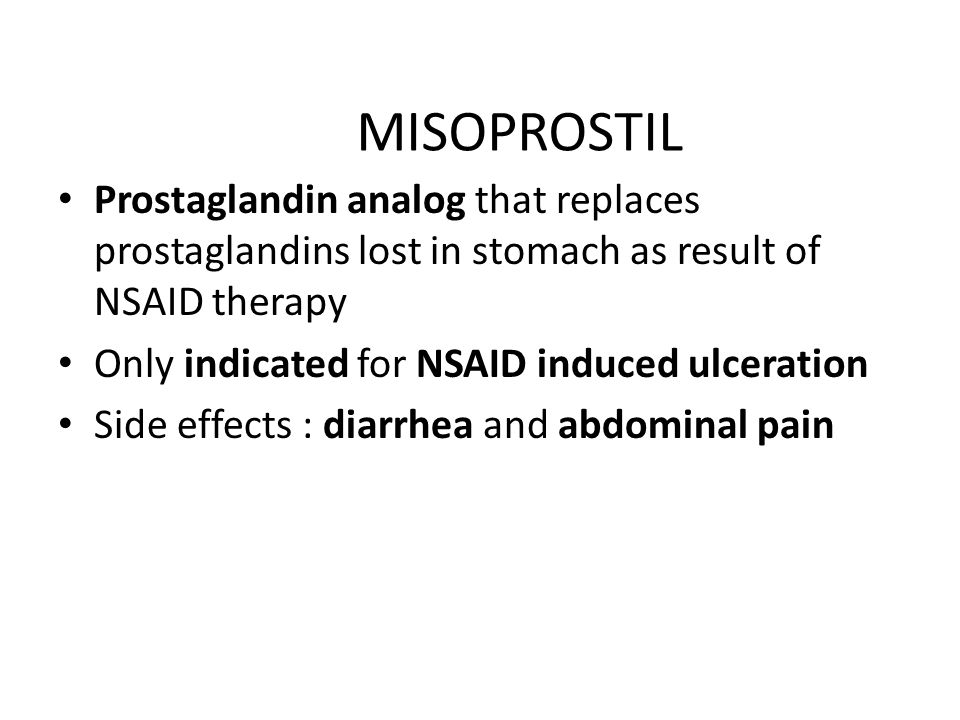 MISOPROSTIL

• Prostaglandin analog that replaces prostaglandins lost in stomach as result of NSAID therapy
• Only indicated for NSAID induced ulceration
• Side effects : diarrhea and abdominal pain